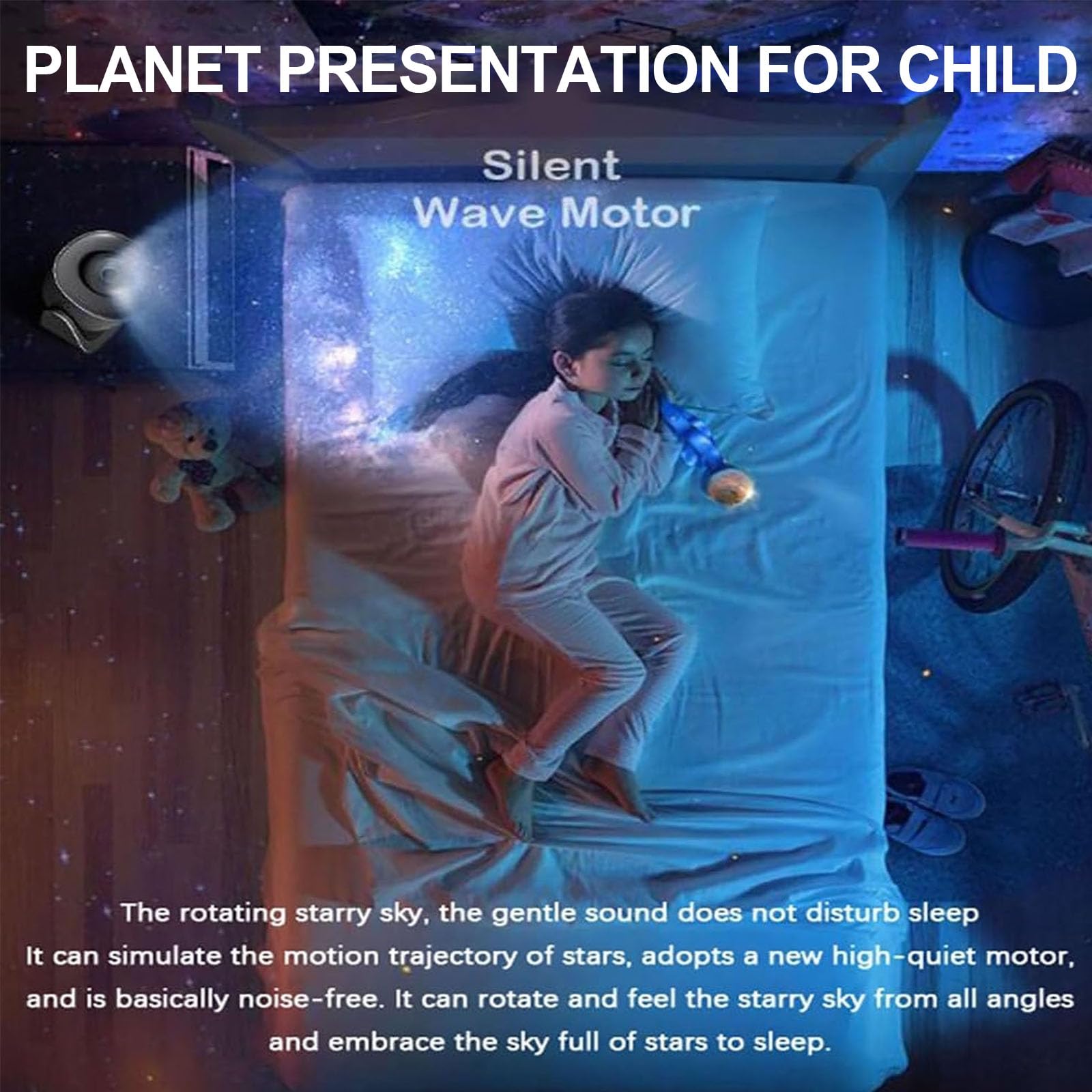 PLANET PRESENTATION FOR CHILD

Silent
Wave Motor

The rotating starry sky, the gentle sound does not disturb sleep
It can simulate the motion trajectory of stars, adopts a new high-quiet motor, and is basically noise-free. It can rotate and feel the starry sky from all angles and embrace the sky full of stars to sleep.